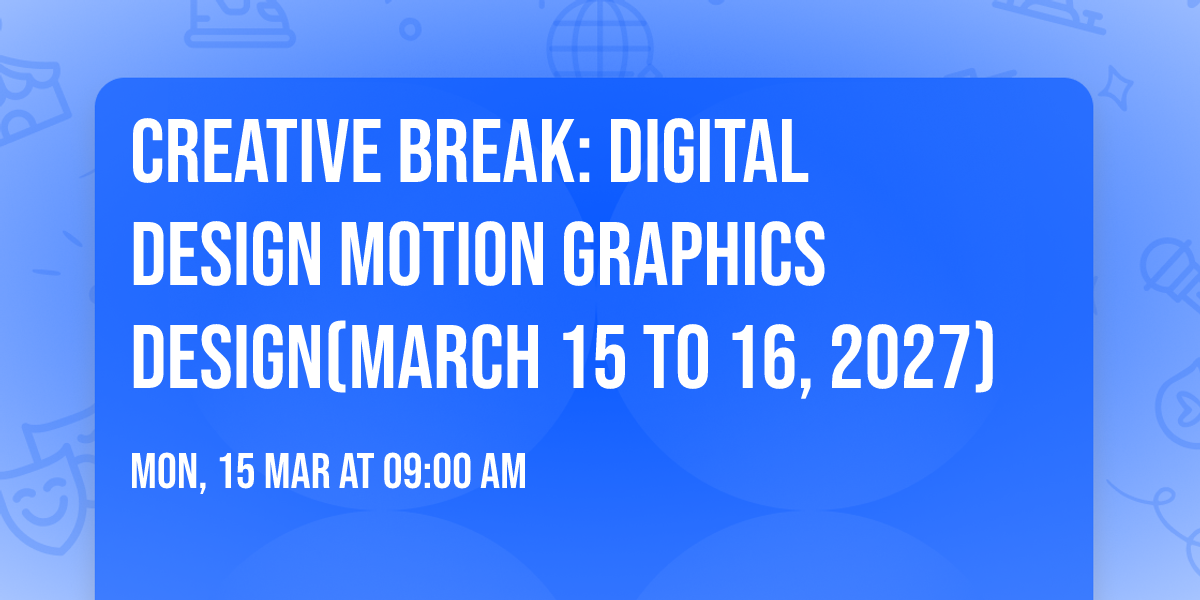 CREATIVE BREAK: DIGITAL DESIGN MOTION GRAPHICS DESIGN(MARCH 15 TO 16, 2027)

MON, 15 MAR AT 09:00 AM